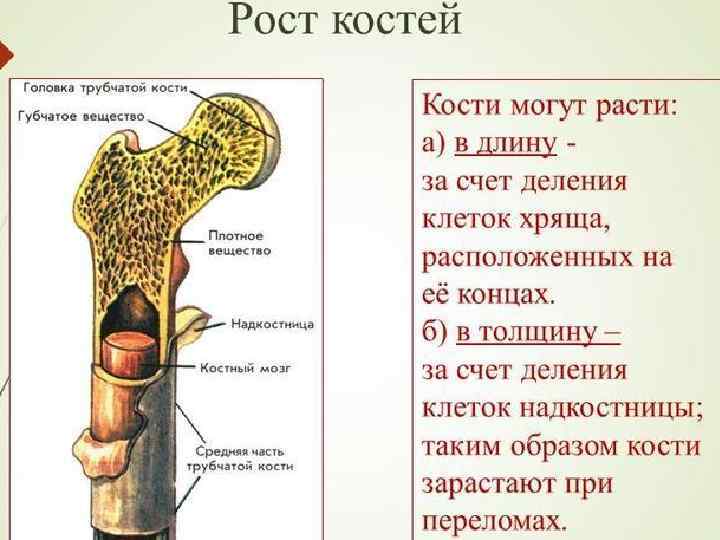 Рост костей

Головка трубчатой кости
Губчатое вещество
Плотное вещество
Надкостница
Костный мозг
Средняя часть трубчатой кости

Кости могут расти:
а) в длину - за счет деления клеток хряща, расположенных на её концах.
б) в толщину – за счет деления клеток надкостницы; таким образом кости зарастают при переломах.